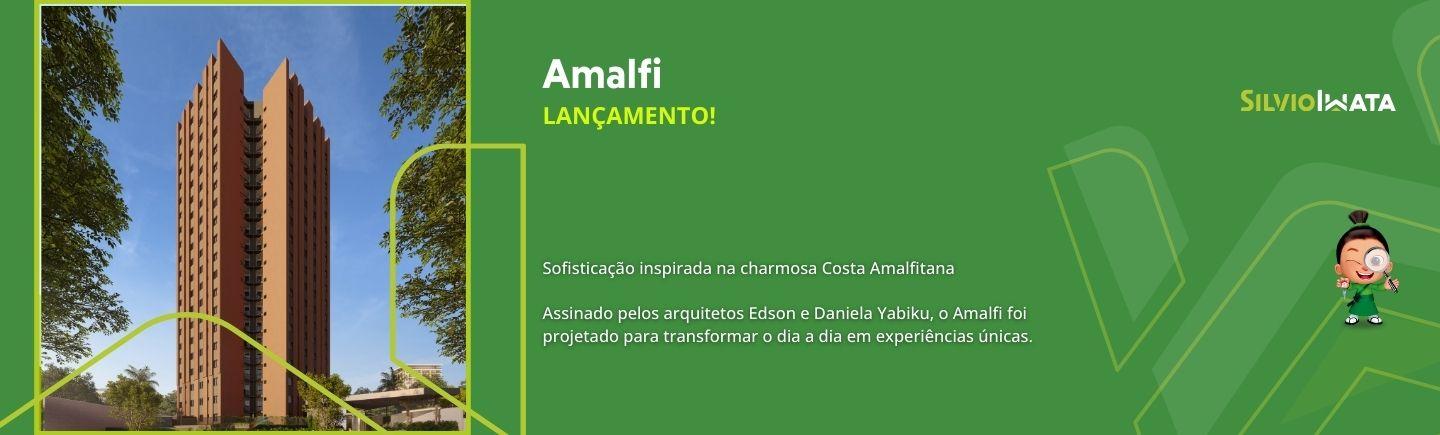 Amalfi
LANÇAMENTO!

SILVIOIWATA

Sofisticação inspirada na charmosa Costa Amalfitana

Assinado pelos arquitetos Edson e Daniela Yabiku, o Amalfi foi projetado para transformar o dia a dia em experiências únicas.